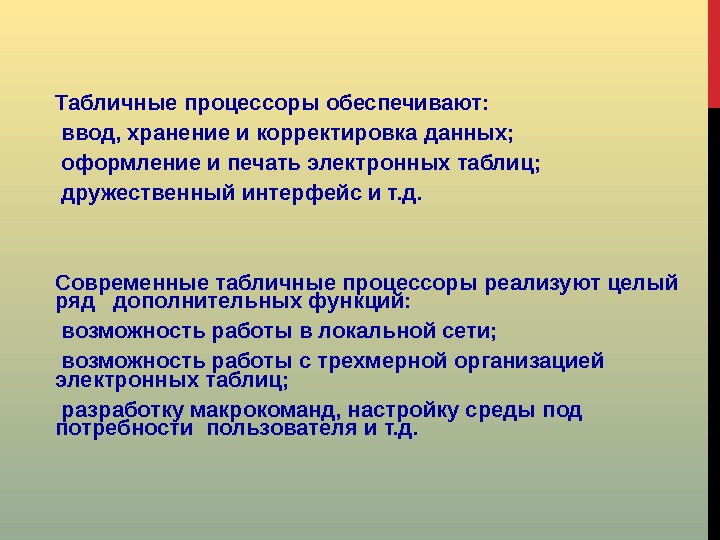 Табличные процессоры обеспечивают:
ввод, хранение и корректировка данных;
оформление и печать электронных таблиц;
дружественный интерфейс и т.д.

Современные табличные процессоры реализуют целый ряд дополнительных функций:
возможность работы в локальной сети;
возможность работы с трехмерной организацией электронных таблиц;
разработку макрокоманд, настройку среды под потребности пользователя и т.д.